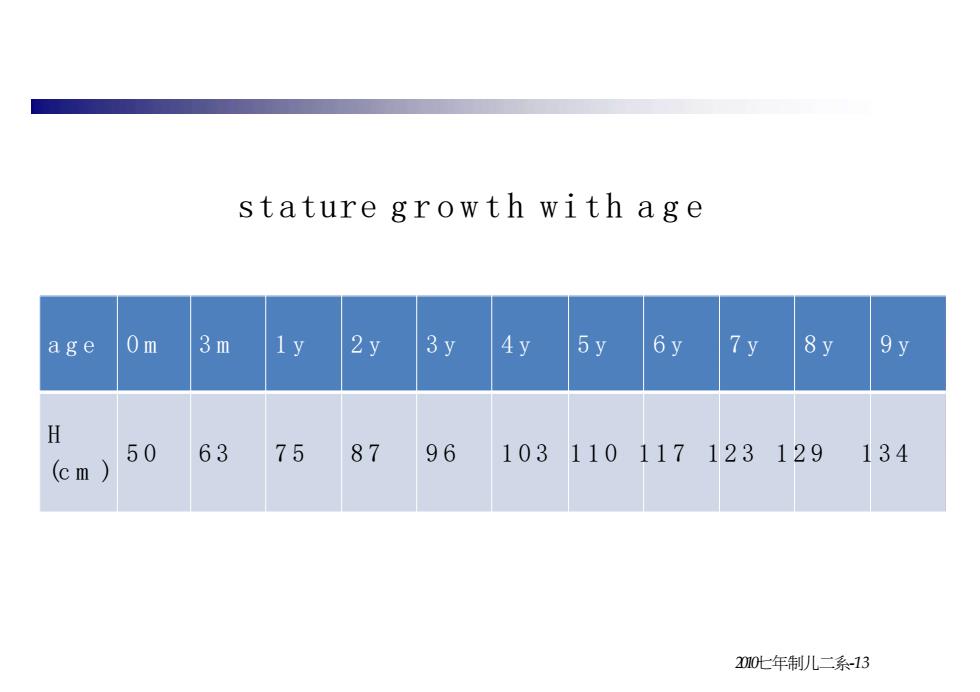 stature growth with age

| age | 0m | 3m | 1y | 2y | 3y | 4y | 5y | 6y | 7y | 8y | 9y |
|---|---|---|---|---|---|---|---|---|---|---|---|
| H (cm) | 50 | 63 | 75 | 87 | 96 | 103 | 110 | 117 | 123 | 129 | 134 |

2010七年制儿二系-13